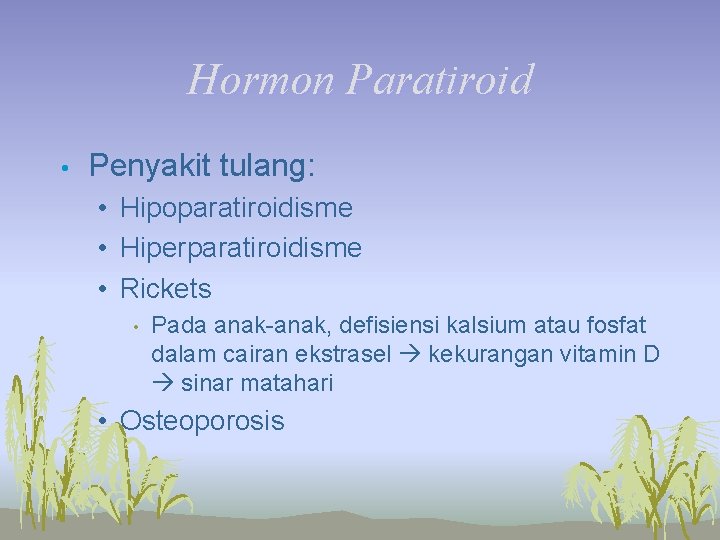 Hormon Paratiroid

• Penyakit tulang:
  • Hipoparatiroidisme
  • Hiperparatiroidisme
  • Rickets
    • Pada anak-anak, defisiensi kalsium atau fosfat dalam cairan ekstrasel → kekurangan vitamin D → sinar matahari
  • Osteoporosis